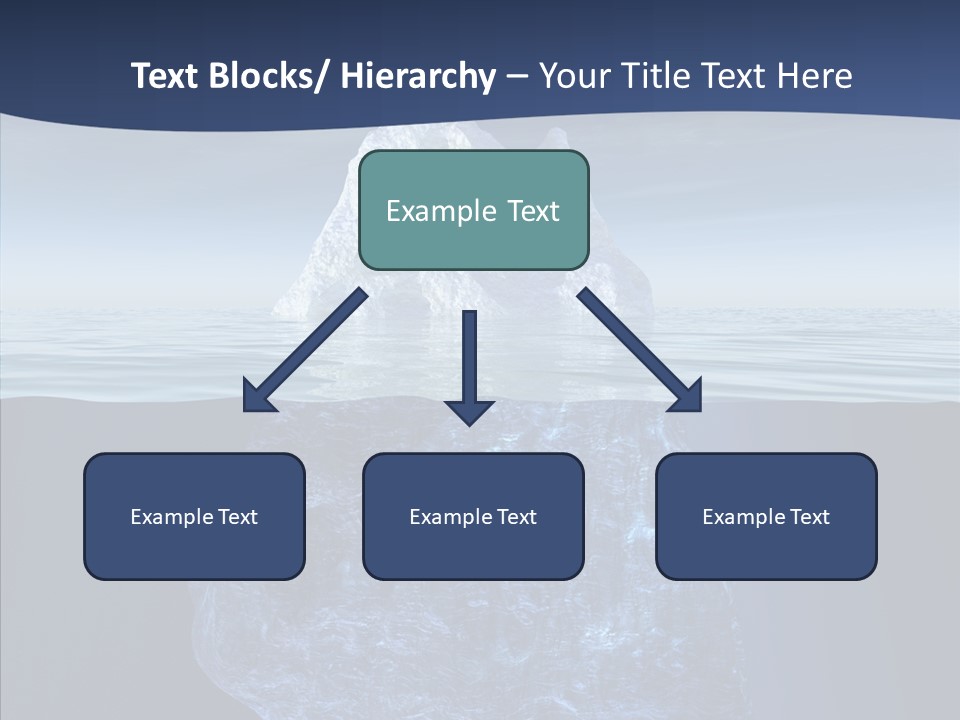 Text Blocks/ Hierarchy – Your Title Text Here

Example Text

Example Text

Example Text

Example Text